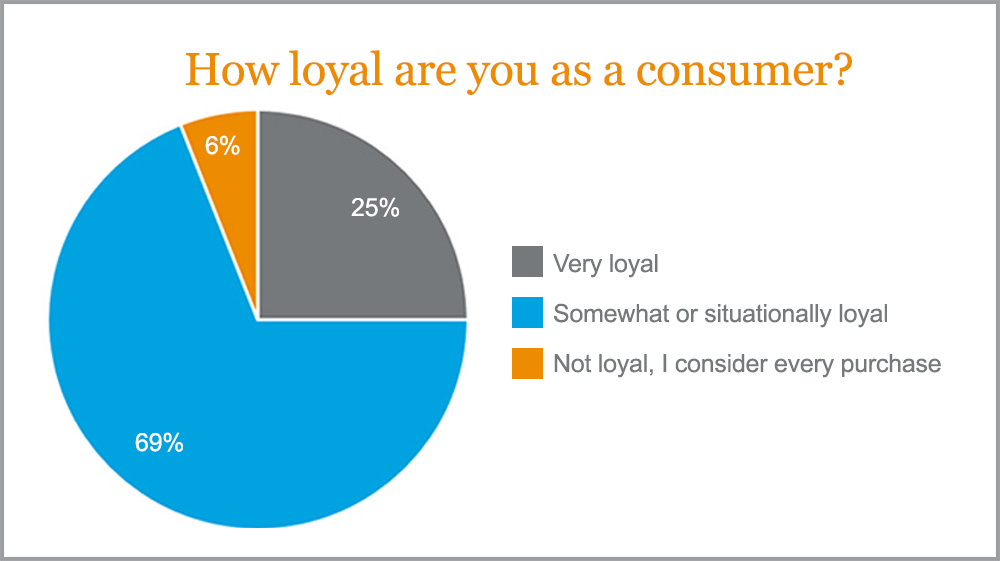 How loyal are you as a consumer?

6%

25%

69%

Very loyal

Somewhat or situationally loyal

Not loyal, I consider every purchase